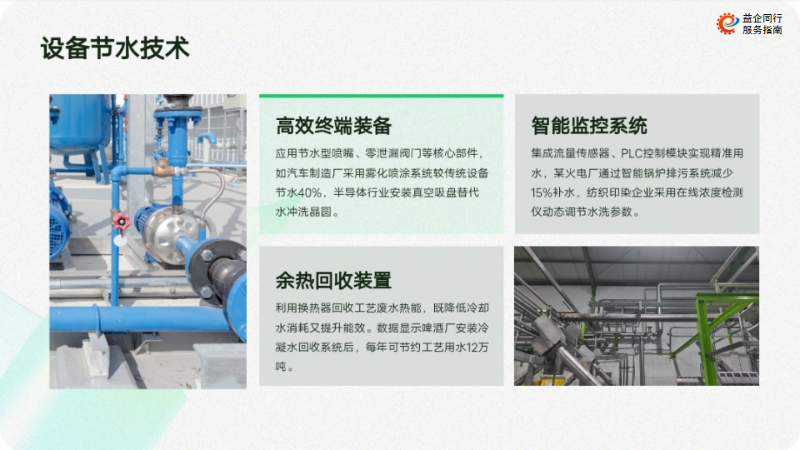 益企同行
服务指南

设备节水技术

高效终端装备

应用节水型喷嘴、零泄漏阀门等核心部件，如汽车制造厂采用雾化喷涂系统较传统设备节水40%，半导体行业安装真空吸盘替代水冲洗晶圆。

智能监控系统

集成流量传感器、PLC控制模块实现精准用水，某火电厂通过智能锅炉排污系统减少15%补水，纺织印染企业采用在线浓度检测仪动态调节水洗参数。

余热回收装置

利用换热器回收工艺废水热能，既降低冷却水消耗又提升能效。数据显示啤酒厂安装冷凝水回收系统后，每年可节约工艺用水12万吨。